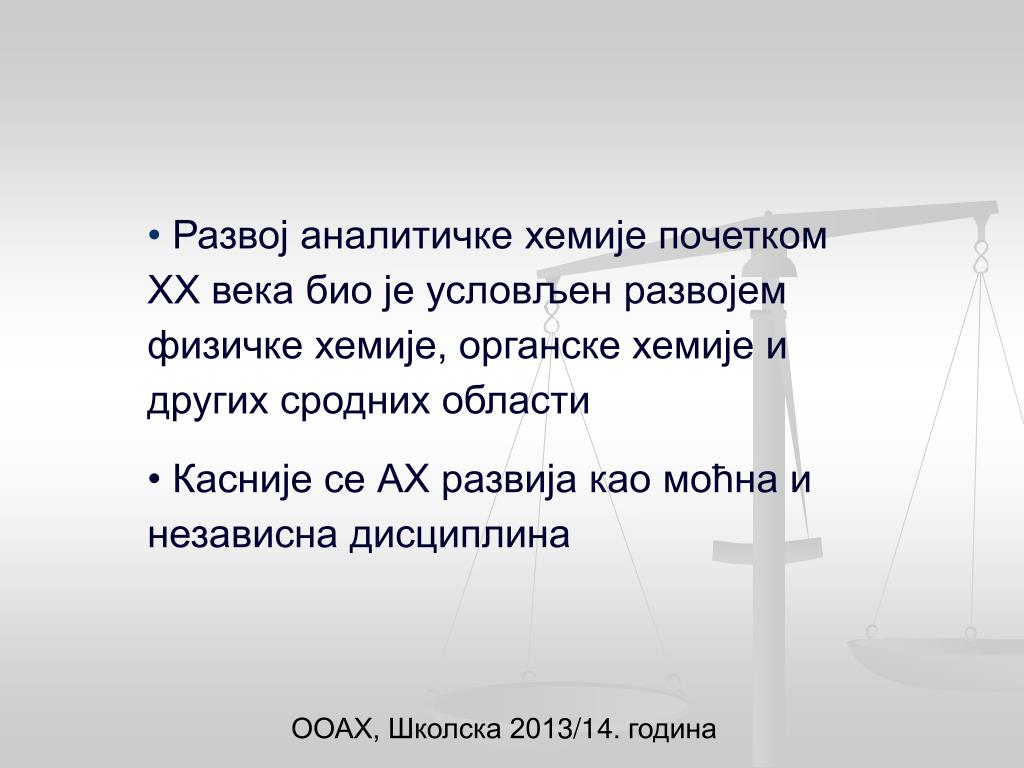 • Развој аналитичке хемије почетком XX века био је условљен развојем физичке хемије, органске хемије и других сродних области

• Касније се АХ развија као моћна и независна дисциплина

ООАХ, Школска 2013/14. година